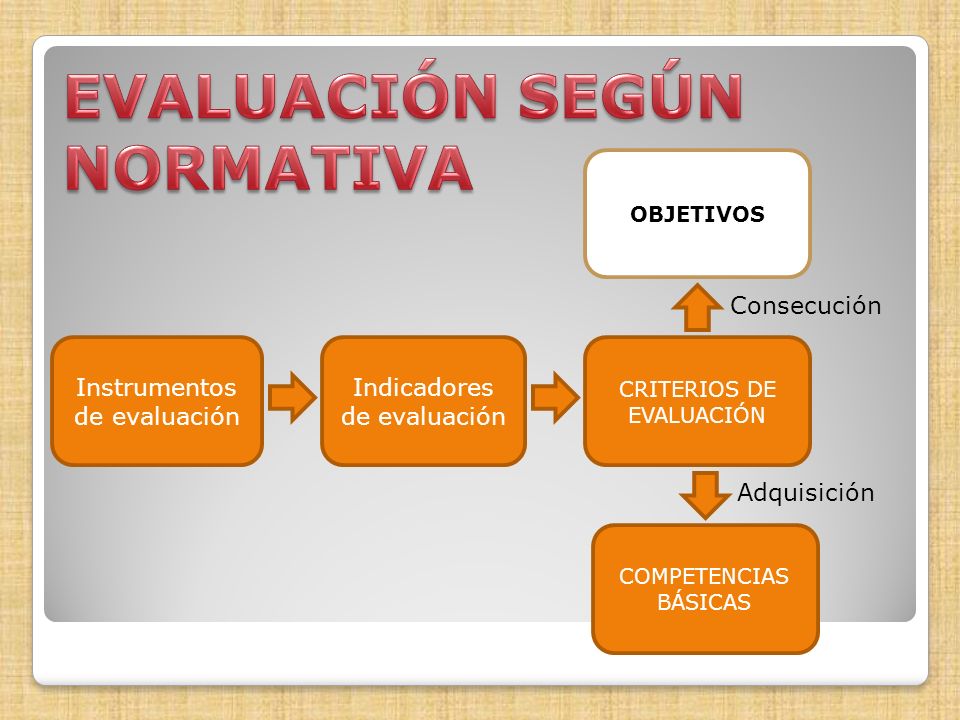 EVALUACIÓN SEGÚN NORMATIVA

OBJETIVOS

Consecución

Instrumentos de evaluación

Indicadores de evaluación

CRITERIOS DE EVALUACIÓN

Adquisición

COMPETENCIAS BÁSICAS